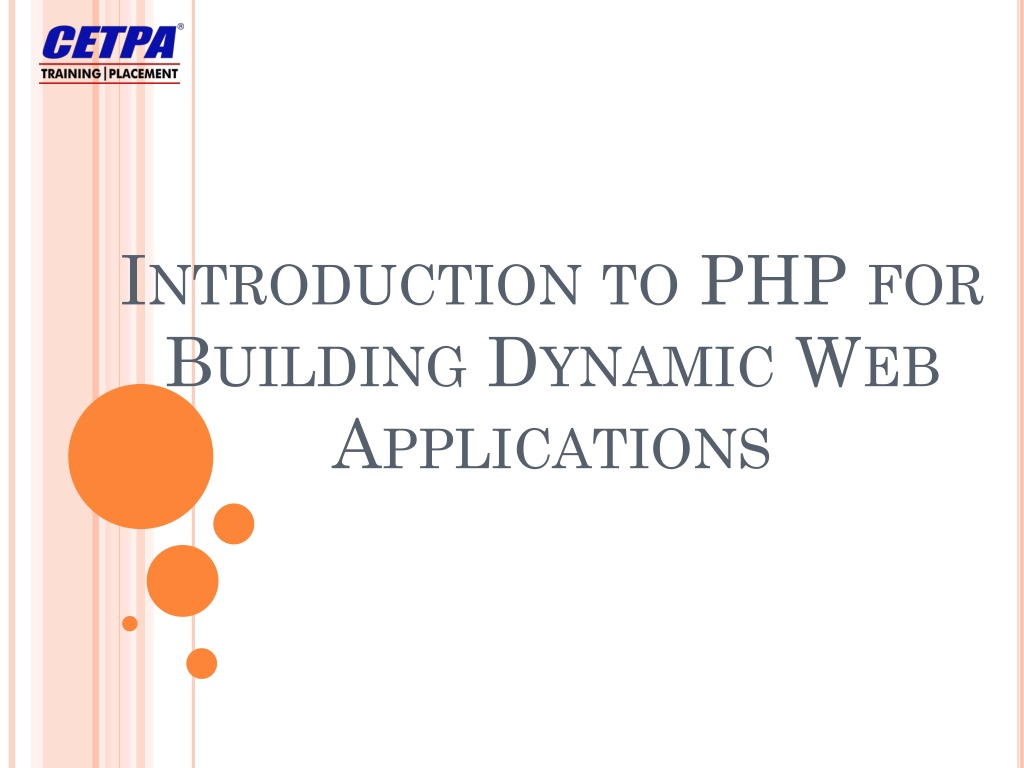 CETPA®
TRAINING | PLACEMENT

INTRODUCTION TO PHP FOR BUILDING DYNAMIC WEB APPLICATIONS